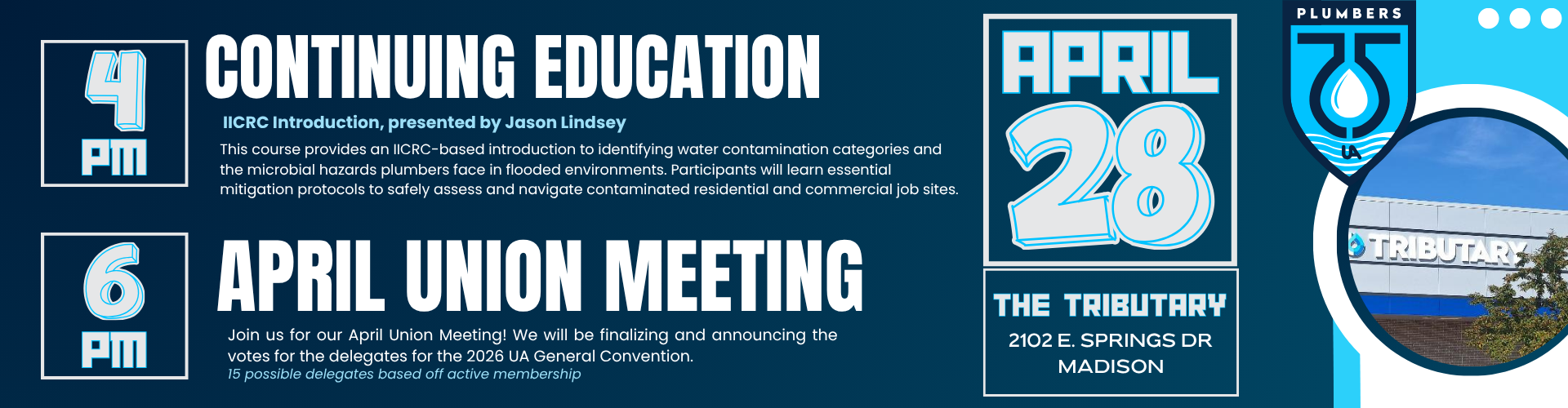 4 PM

CONTINUING EDUCATION

IICRC Introduction, presented by Jason Lindsey

This course provides an IICRC-based introduction to identifying water contamination categories and the microbial hazards plumbers face in flooded environments. Participants will learn essential mitigation protocols to safely assess and navigate contaminated residential and commercial job sites.

6 PM

APRIL UNION MEETING

Join us for our April Union Meeting! We will be finalizing and announcing the votes for the delegates for the 2026 UA General Convention.
15 possible delegates based off active membership

APRIL 28

THE TRIBUTARY
2102 E. SPRINGS DR
MADISON

PLUMBERS
75
UA

TRIBUTARY